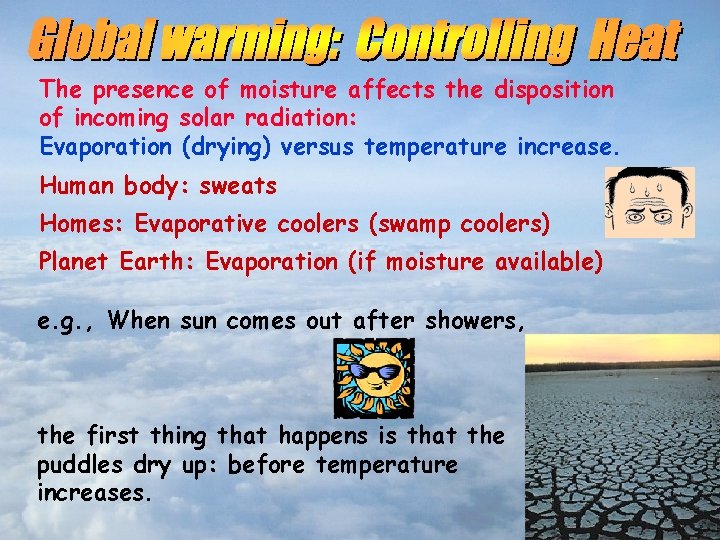 Global warming: Controlling Heat

The presence of moisture affects the disposition of incoming solar radiation:
Evaporation (drying) versus temperature increase.

Human body: sweats

Homes: Evaporative coolers (swamp coolers)

Planet Earth: Evaporation (if moisture available)

e.g., When sun comes out after showers,

the first thing that happens is that the puddles dry up: before temperature increases.